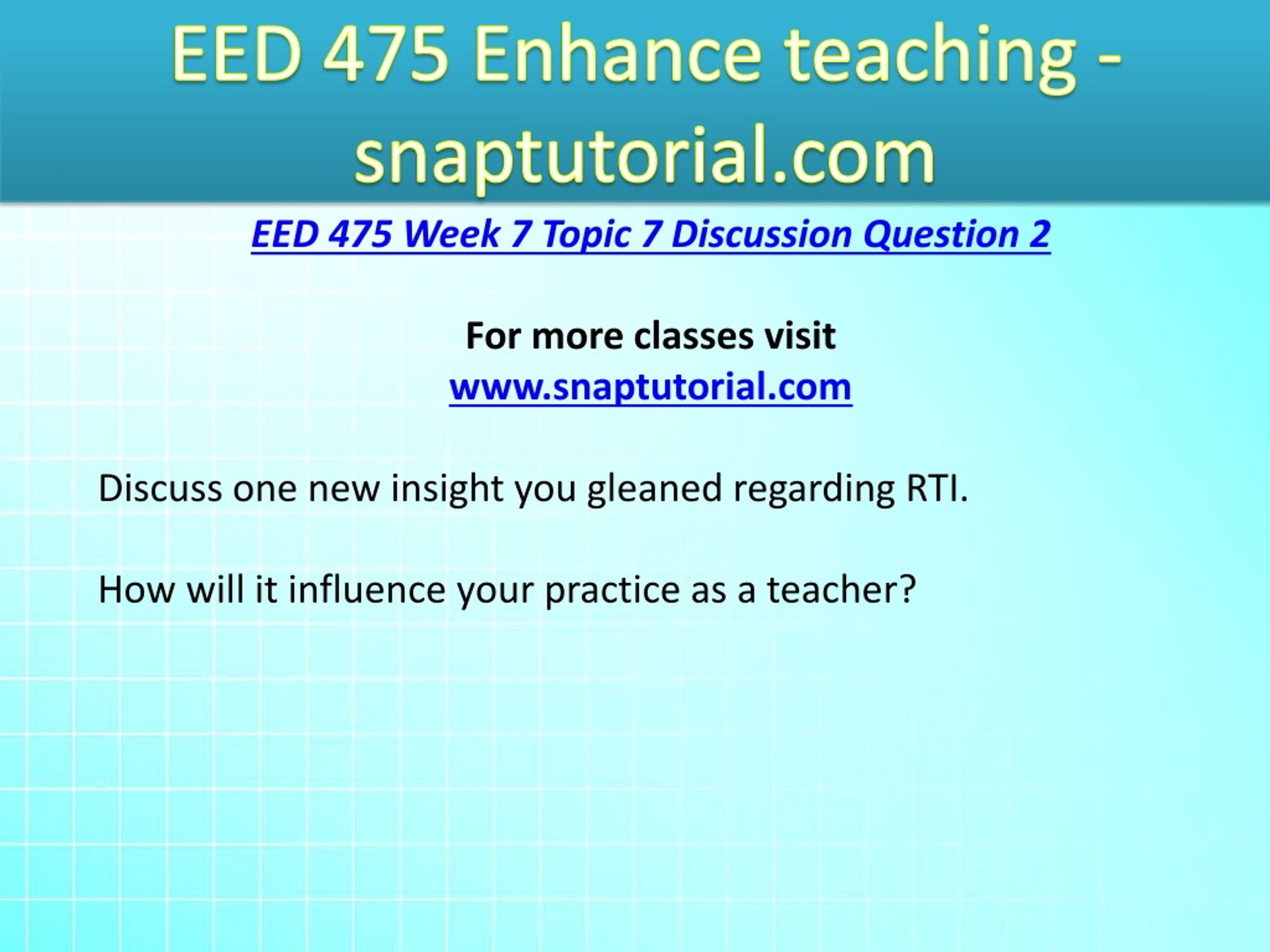 EED 475 Enhance teaching - snaptutorial.com

EED 475 Week 7 Topic 7 Discussion Question 2

For more classes visit
www.snaptutorial.com

Discuss one new insight you gleaned regarding RTI.

How will it influence your practice as a teacher?